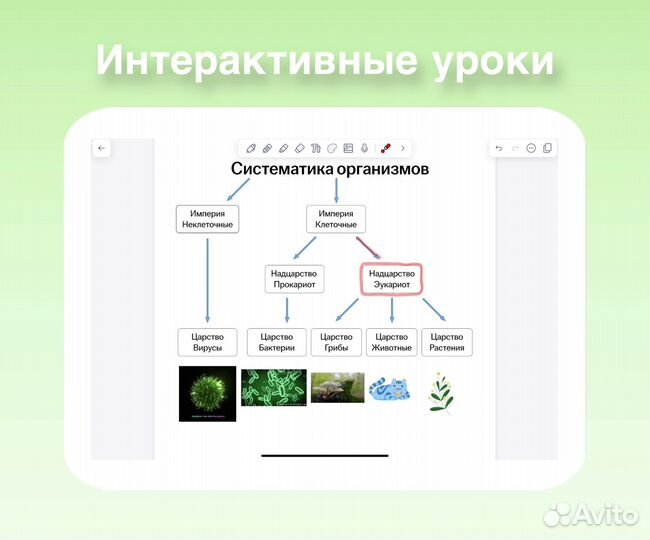 Интерактивные уроки

Систематика организмов

Империя Неклеточные

Империя Клеточные

Надцарство Прокариот

Надцарство Эукариот

Царство Вирусы

Царство Бактерии

Царство Грибы

Царство Животные

Царство Растения

Avito